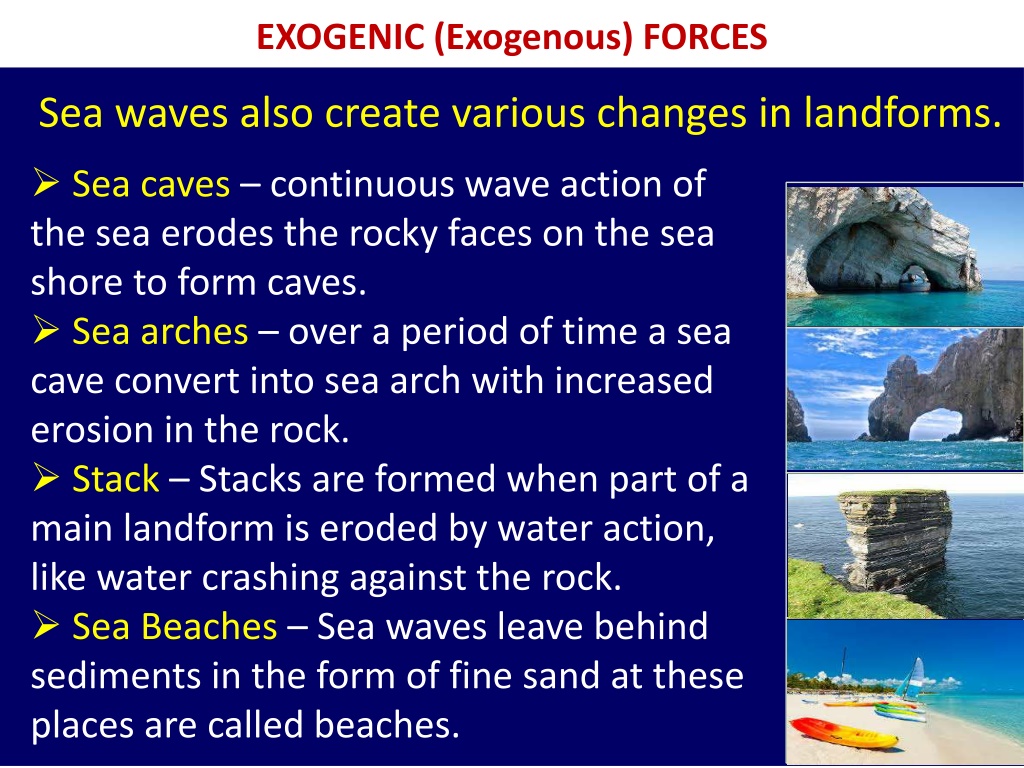 EXOGENIC (Exogenous) FORCES

Sea waves also create various changes in landforms.

➢ Sea caves – continuous wave action of the sea erodes the rocky faces on the sea shore to form caves.

➢ Sea arches – over a period of time a sea cave convert into sea arch with increased erosion in the rock.

➢ Stack – Stacks are formed when part of a main landform is eroded by water action, like water crashing against the rock.

➢ Sea Beaches – Sea waves leave behind sediments in the form of fine sand at these places are called beaches.